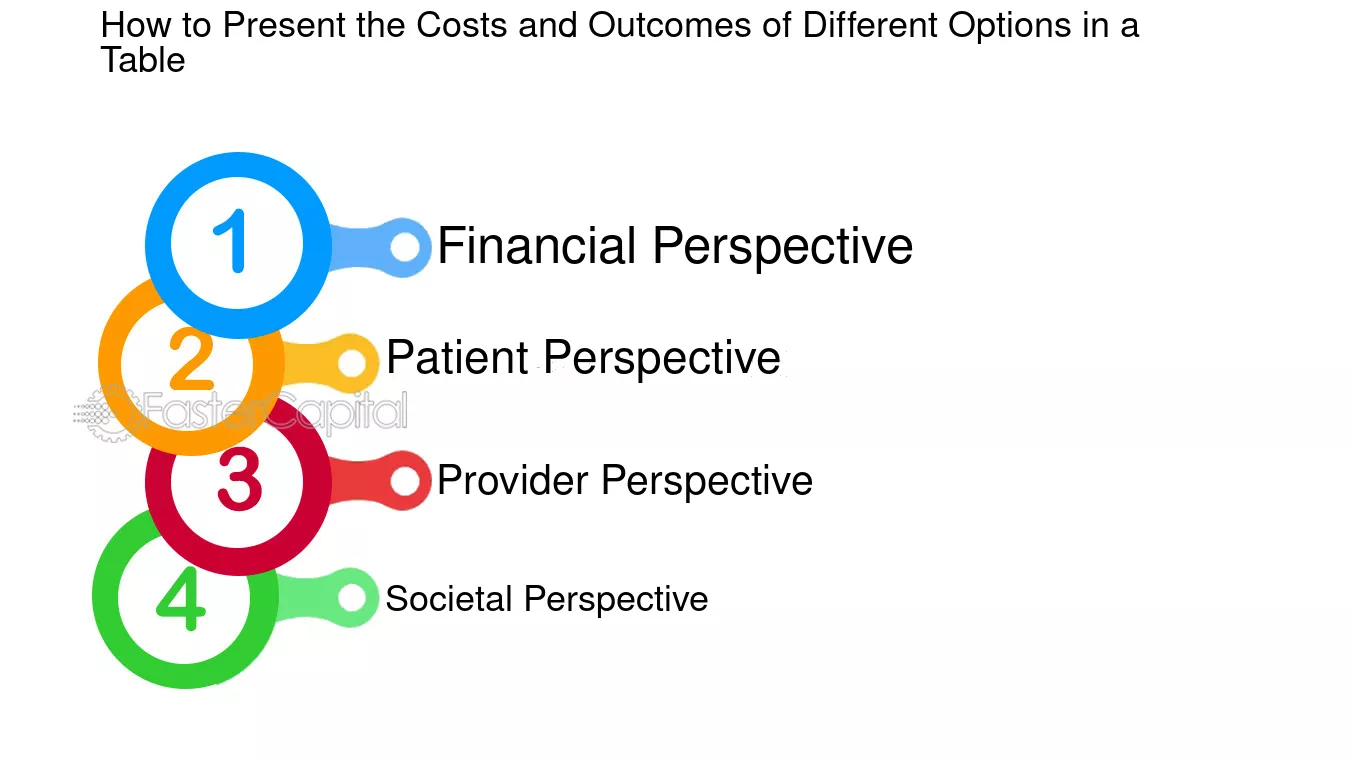 How to Present the Costs and Outcomes of Different Options in a Table

1 Financial Perspective

2 Patient Perspective

FasterCapital

3 Provider Perspective

4 Societal Perspective